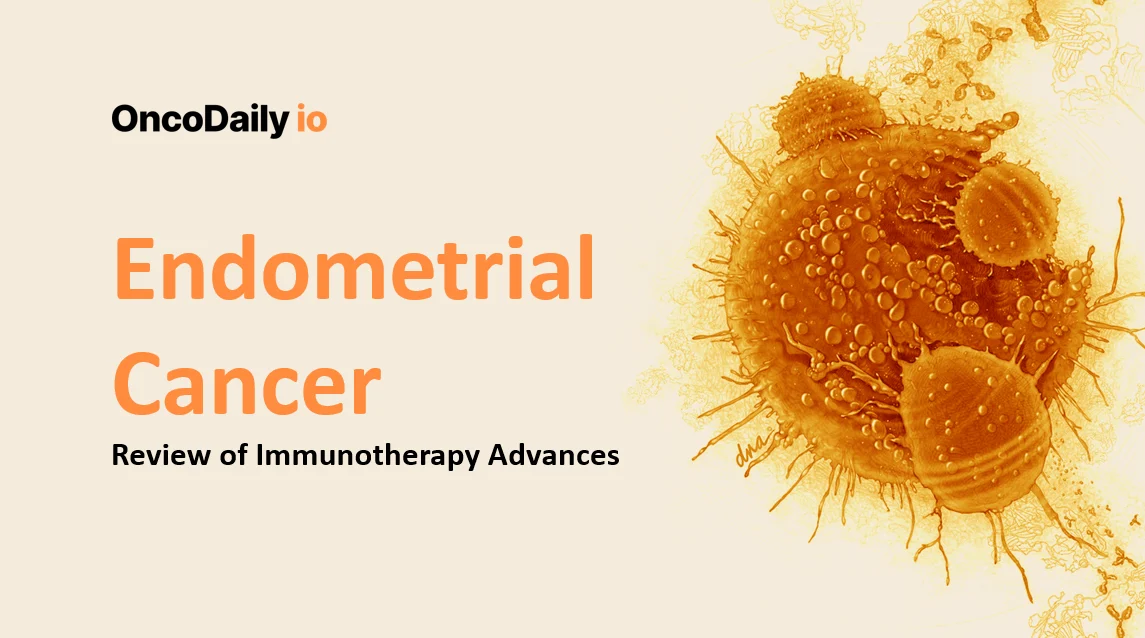 OncoDaily io

Endometrial Cancer

Review of Immunotherapy Advances

dna